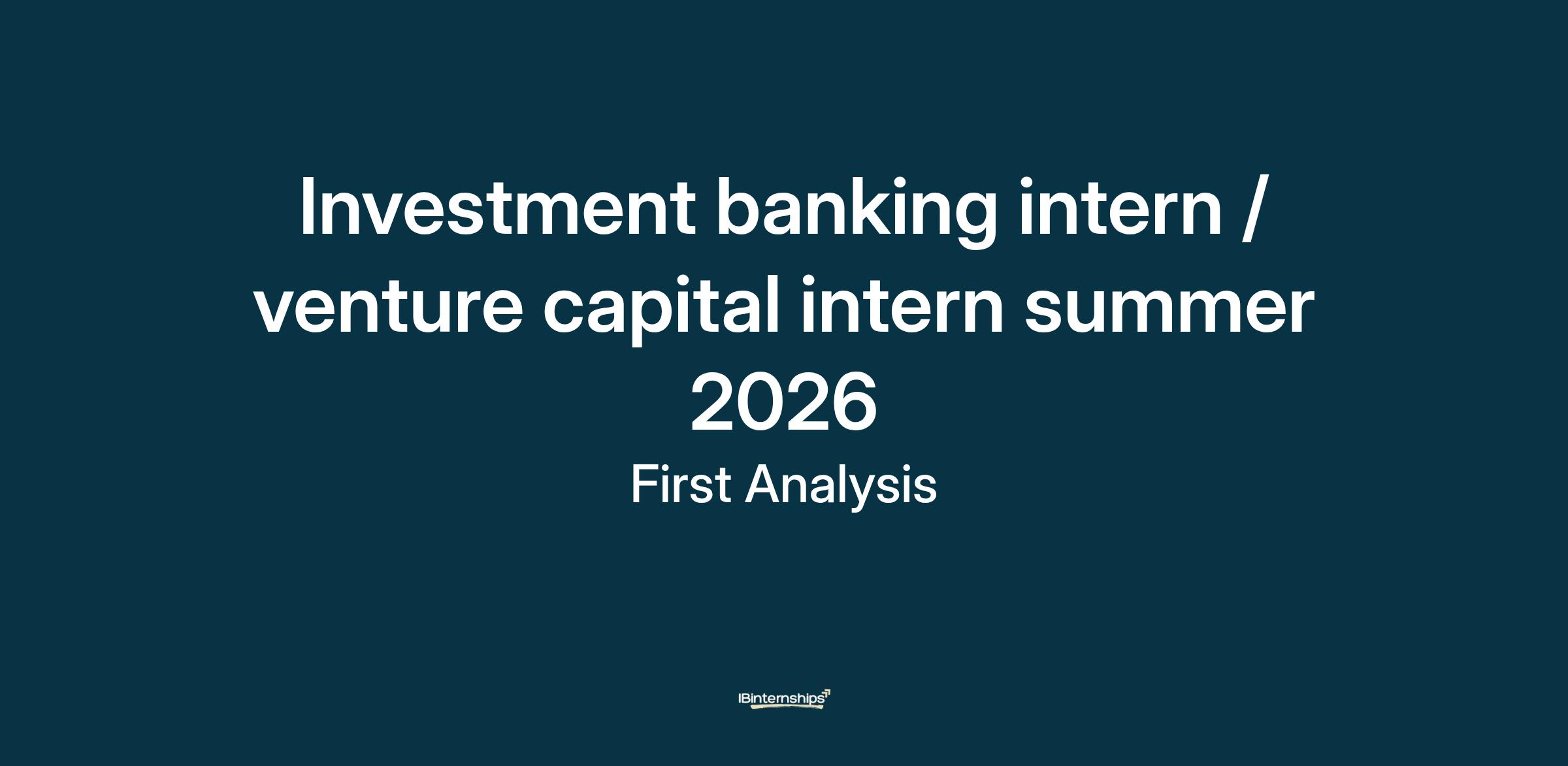 Investment banking intern / venture capital intern summer 2026

First Analysis

IBinternships